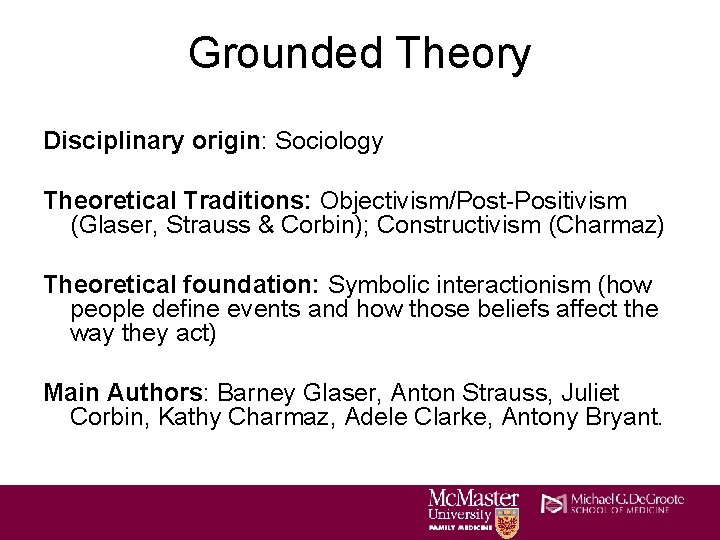 Grounded Theory

Disciplinary origin: Sociology

Theoretical Traditions: Objectivism/Post-Positivism (Glaser, Strauss & Corbin); Constructivism (Charmaz)

Theoretical foundation: Symbolic interactionism (how people define events and how those beliefs affect the way they act)

Main Authors: Barney Glaser, Anton Strauss, Juliet Corbin, Kathy Charmaz, Adele Clarke, Antony Bryant.

McMaster University FAMILY MEDICINE

Michael G. DeGroote SCHOOL OF MEDICINE